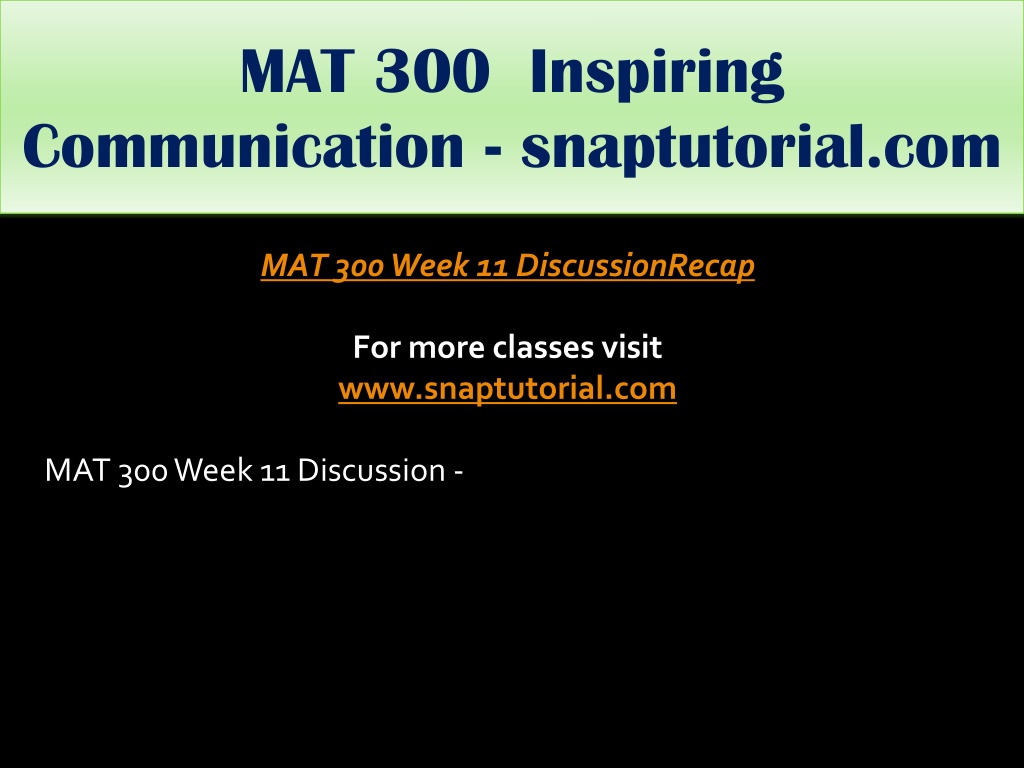 MAT 300 Inspiring Communication - snaptutorial.com

MAT 300 Week 11 DiscussionRecap

For more classes visit
www.snaptutorial.com

MAT 300 Week 11 Discussion -